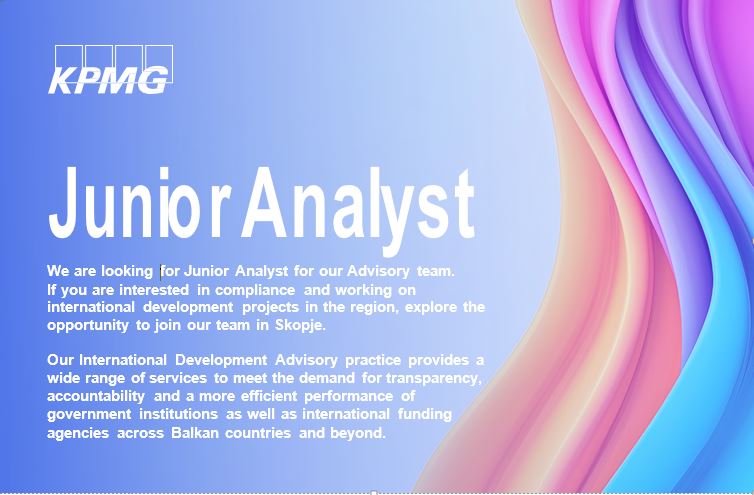 KPMG

Junior Analyst

We are looking for Junior Analyst for our Advisory team. If you are interested in compliance and working on international development projects in the region, explore the opportunity to join our team in Skopje.

Our International Development Advisory practice provides a wide range of services to meet the demand for transparency, accountability and a more efficient performance of government institutions as well as international funding agencies across Balkan countries and beyond.